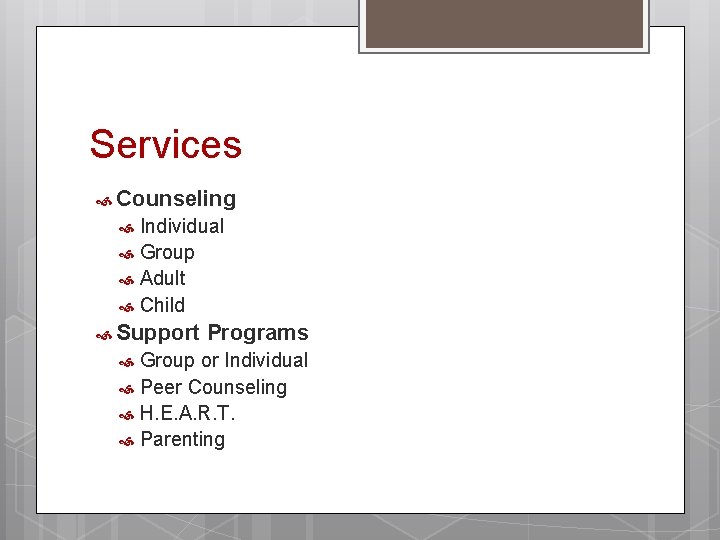 Services

Counseling
Individual
Group
Adult
Child
Support Programs
Group or Individual
Peer Counseling
H.E.A.R.T.
Parenting